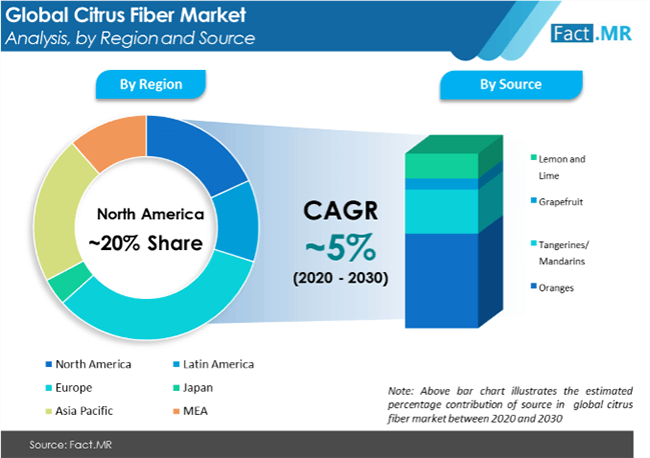 Global Citrus Fiber Market
Analysis, by Region and Source

Fact.MR

By Region

By Source

North America
~20% Share

CAGR
~5%
(2020 - 2030)

Lemon and Lime

Grapefruit

Tangerines/ Mandarins

Oranges

North America
Latin America
Europe
Japan
Asia Pacific
MEA

Note: Above bar chart illustrates the estimated percentage contribution of source in global citrus fiber market between 2020 and 2030

Source: Fact.MR